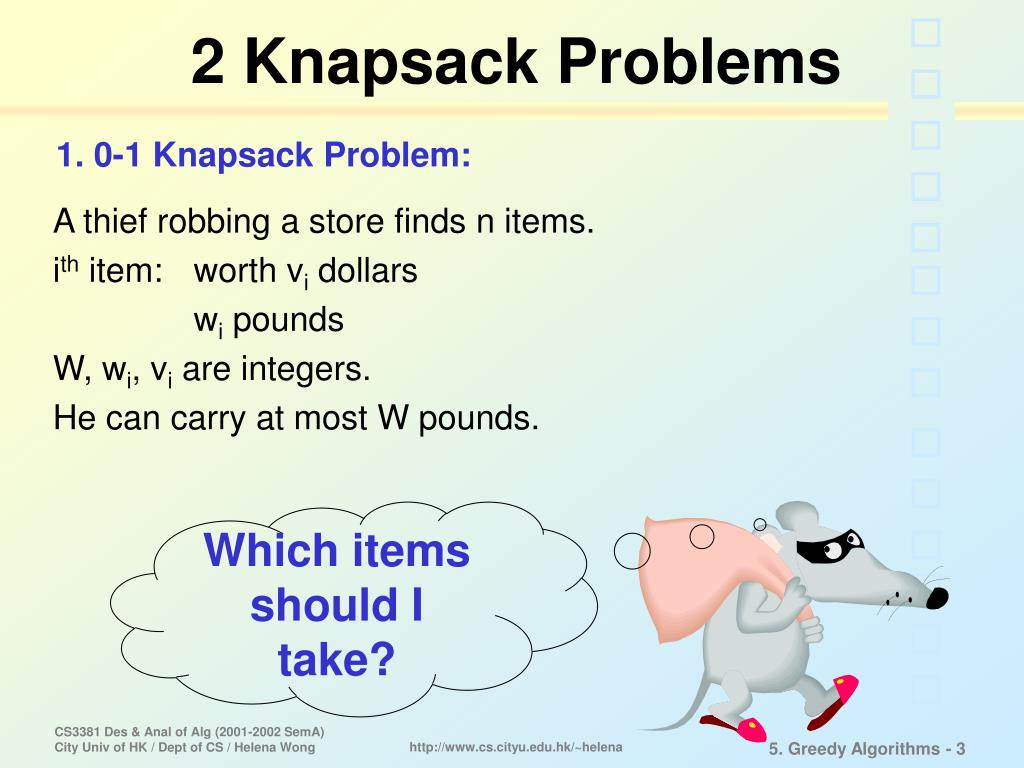 2 Knapsack Problems

1. 0-1 Knapsack Problem:

A thief robbing a store finds n items.
$i^{th}$ item: worth $v_i$ dollars
$w_i$ pounds
W, $w_i$, $v_i$ are integers.
He can carry at most W pounds.

Which items should I take?

CS3381 Des & Anal of Alg (2001-2002 SemA)
City Univ of HK / Dept of CS / Helena Wong

http://www.cs.cityu.edu.hk/~helena

5. Greedy Algorithms - 3